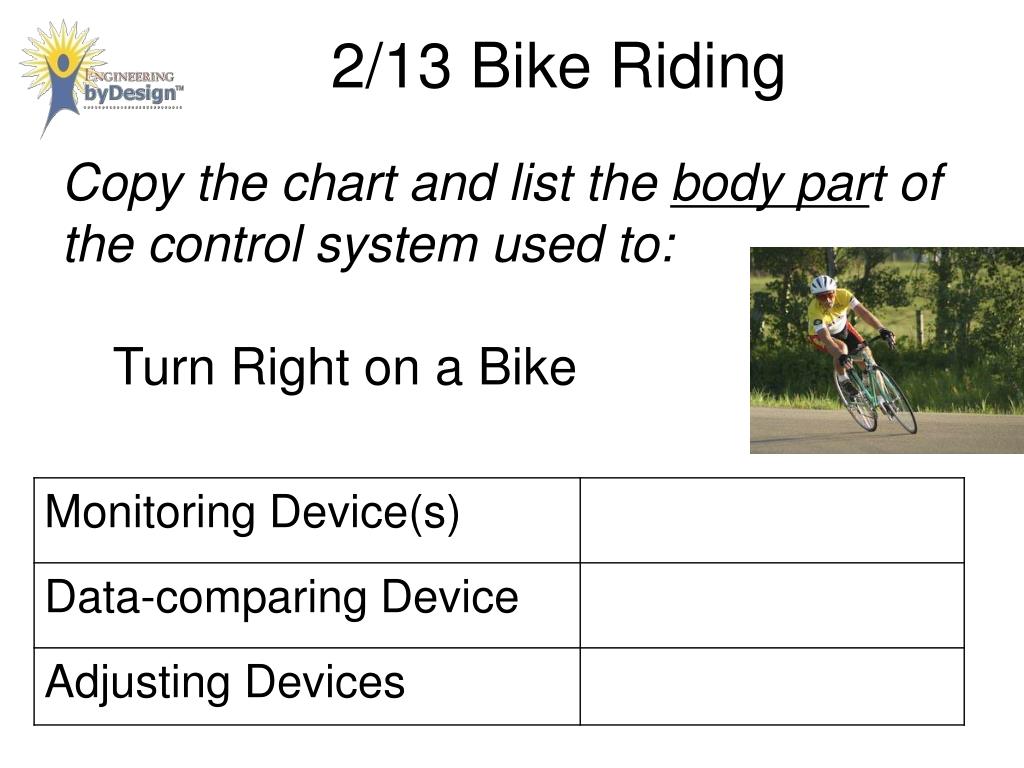 ENGINEERING byDesign™

2/13 Bike Riding

Copy the chart and list the body part of the control system used to:

Turn Right on a Bike

| Monitoring Device(s) | |
|---|---|
| Data-comparing Device | |
| Adjusting Devices | |